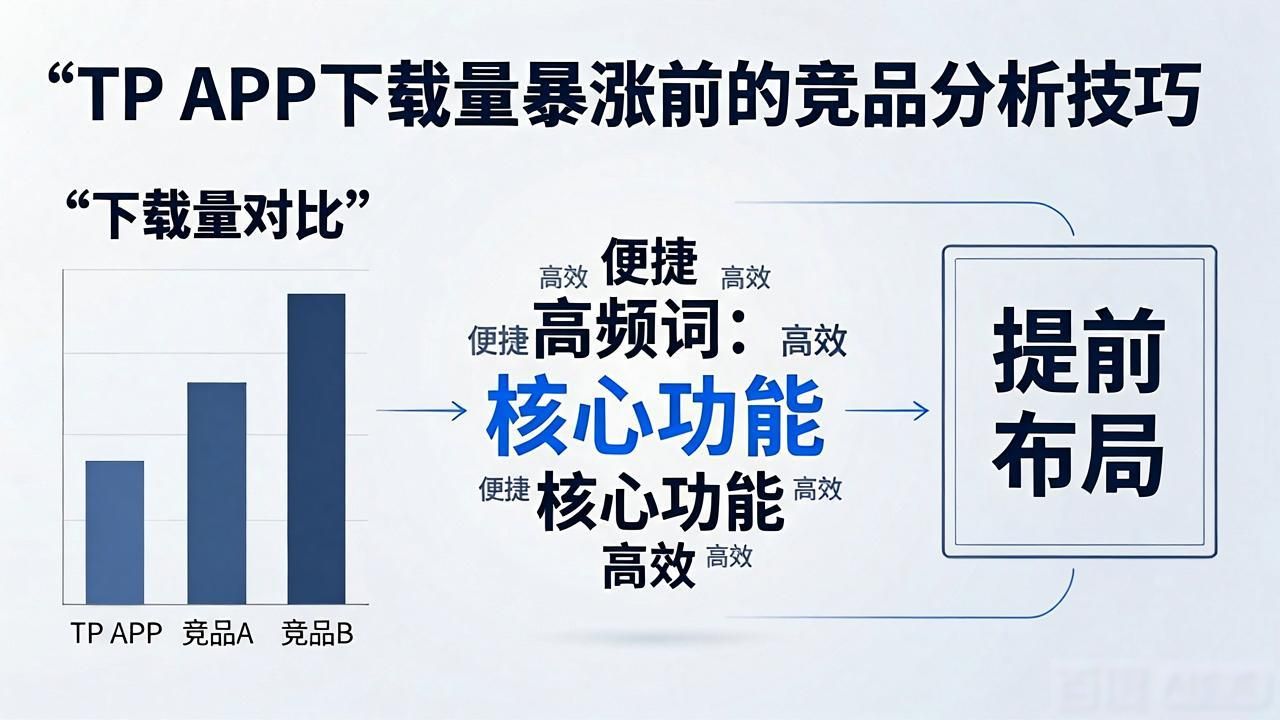 “TP APP下载量暴涨前的竞品分析技巧

“下载量对比”

TP APP 竞品A 竞品B

高效 便捷 高效

便捷 高频词： 高效

核心功能

便捷 核心功能 高效

高效 高效

提前布局